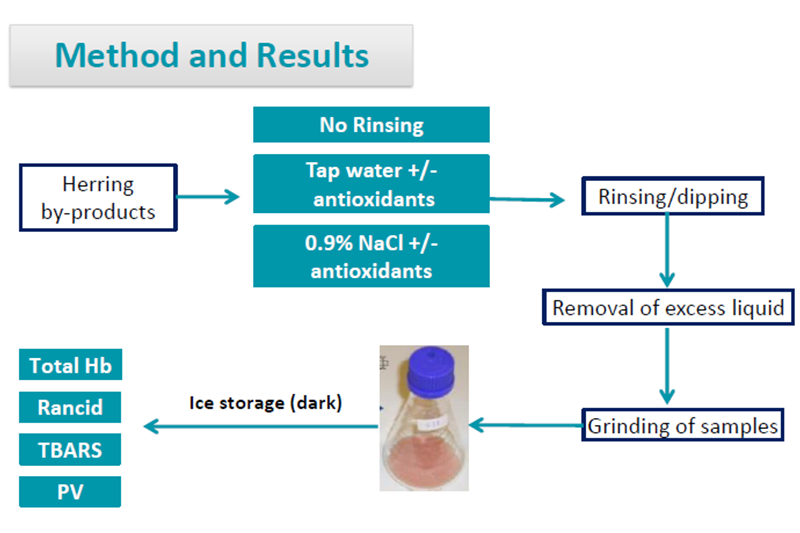 Method and Results

Herring by-products

No Rinsing

Tap water +/- antioxidants

0.9% NaCl +/- antioxidants

Rinsing/dipping

Removal of excess liquid

Grinding of samples

Ice storage (dark)

Total Hb

Rancid

TBARS

PV